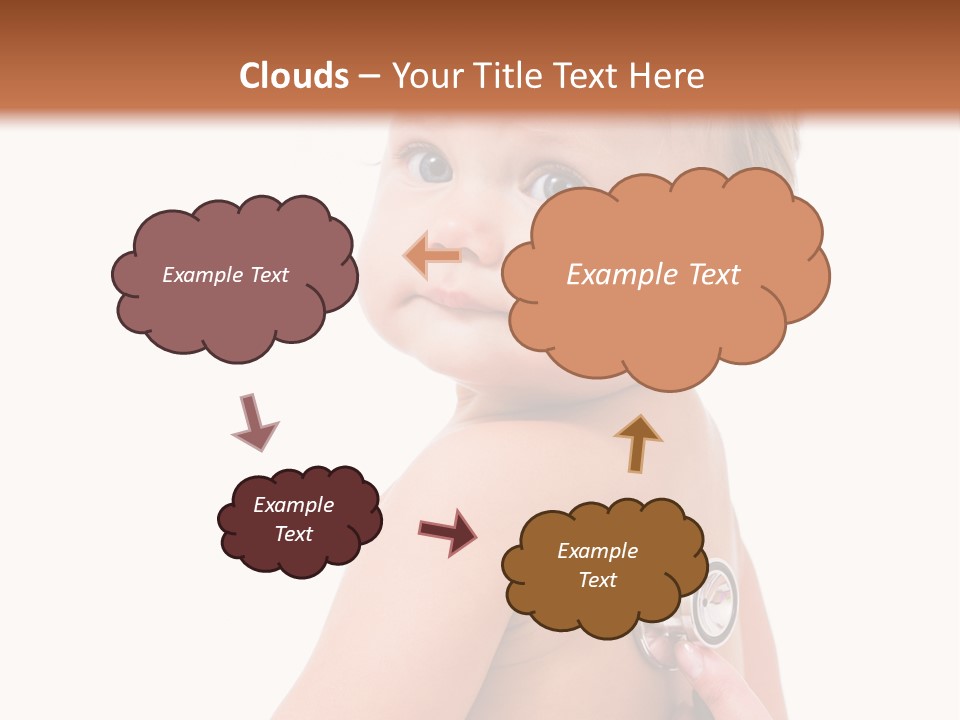 Clouds – Your Title Text Here

Example Text

Example Text

Example Text

Example Text